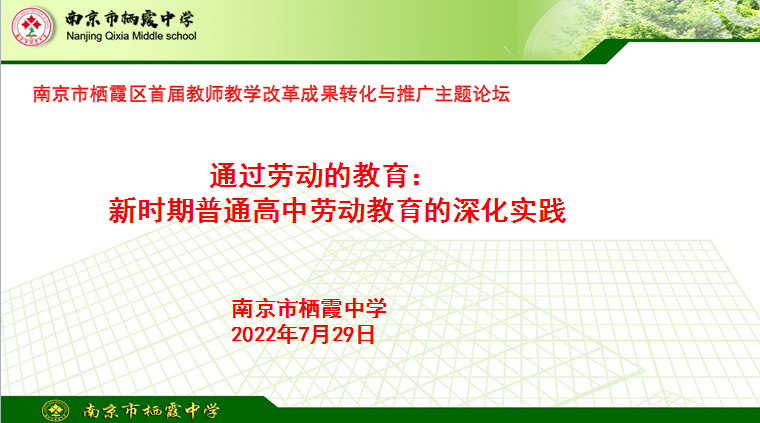 南京市栖霞中学
Nanjing Qixia Middle school

南京市栖霞区首届教师教学改革成果转化与推广主题论坛

通过劳动的教育：
新时期普通高中劳动教育的深化实践

南京市栖霞中学
2022年7月29日

南京市栖霞中学